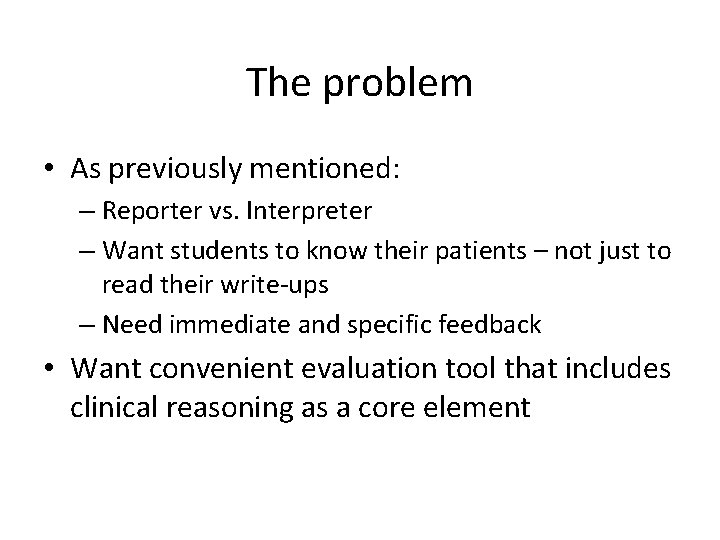 The problem

• As previously mentioned:
– Reporter vs. Interpreter
– Want students to know their patients – not just to read their write-ups
– Need immediate and specific feedback
• Want convenient evaluation tool that includes clinical reasoning as a core element